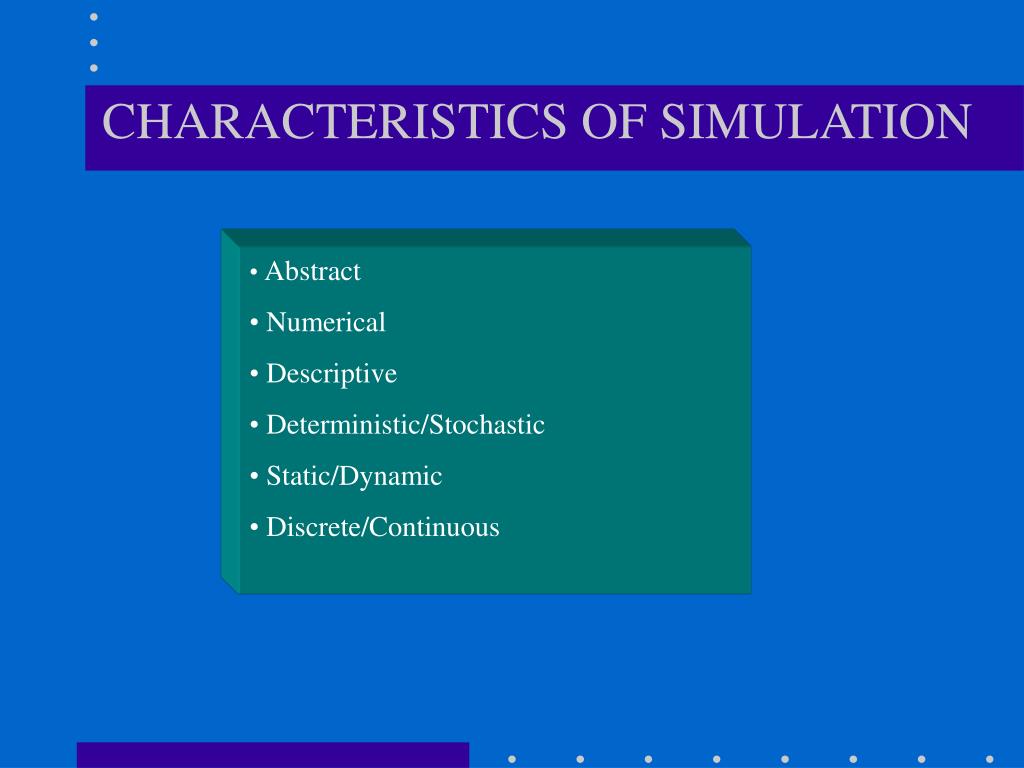 CHARACTERISTICS OF SIMULATION

• Abstract
• Numerical
• Descriptive
• Deterministic/Stochastic
• Static/Dynamic
• Discrete/Continuous